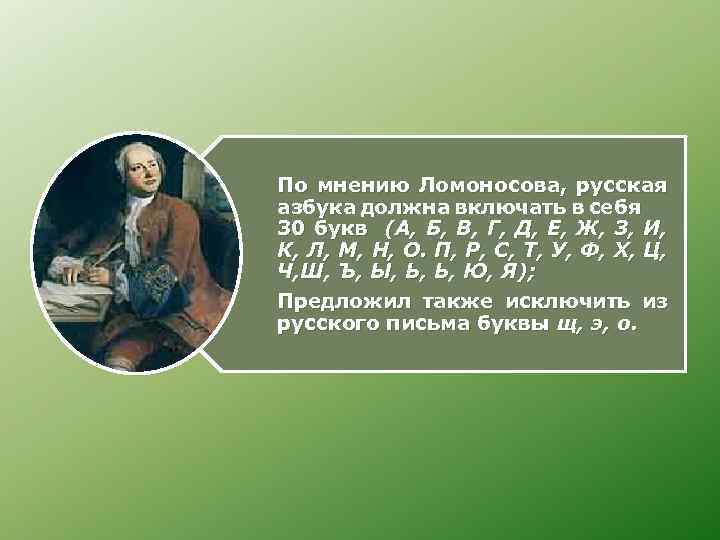 По мнению Ломоносова, русская азбука должна включать в себя 30 букв (А, Б, В, Г, Д, Е, Ж, З, И, К, Л, М, Н, О. П, Р, С, Т, У, Ф, Х, Ц, Ч,Ш, Ъ, Ы, Ь, Ь, Ю, Я);

Предложил также исключить из русского письма буквы щ, э, о.